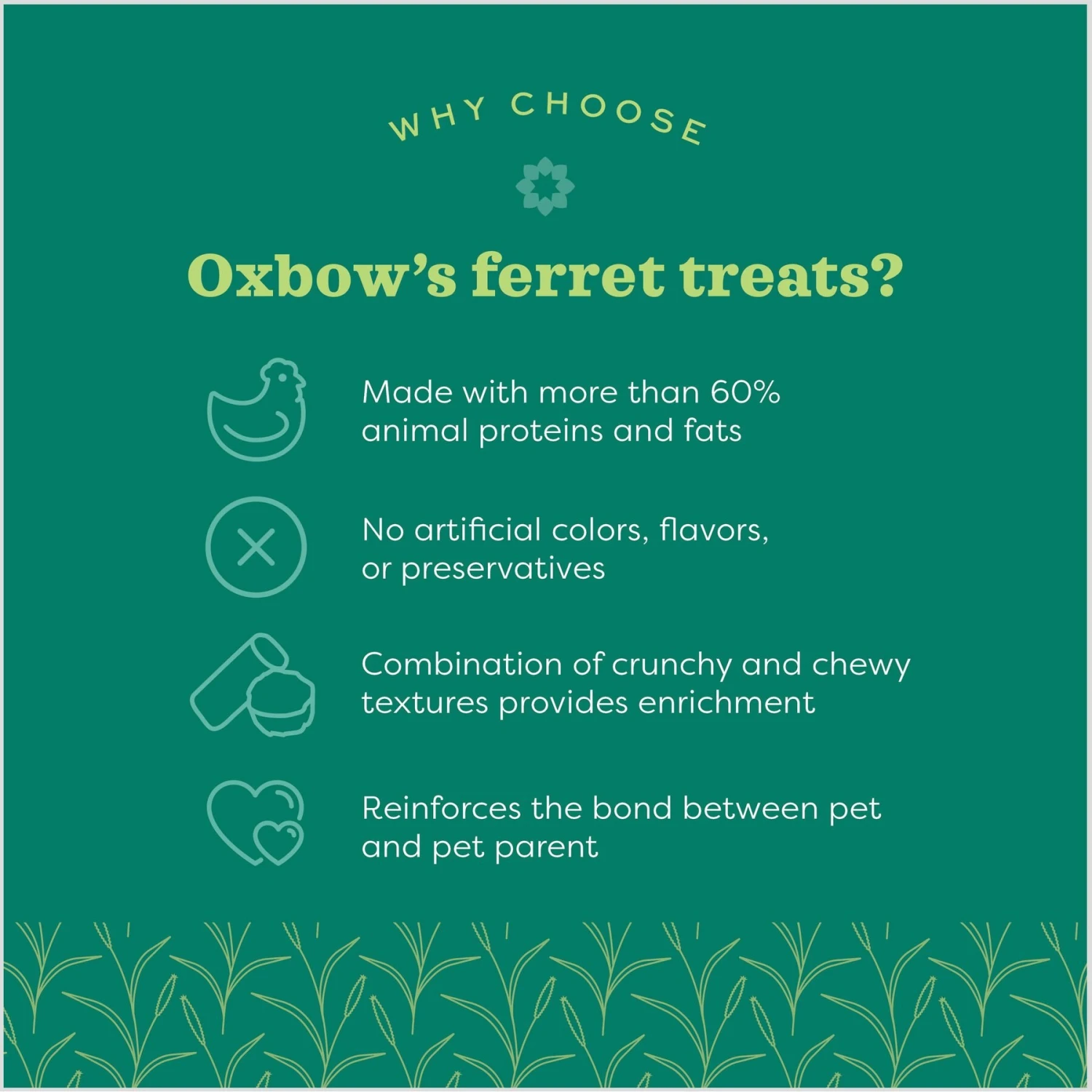 WHY CHOOSE

Oxbow's ferret treats?

Made with more than 60% animal proteins and fats

No artificial colors, flavors, or preservatives

Combination of crunchy and chewy textures provides enrichment

Reinforces the bond between pet and pet parent